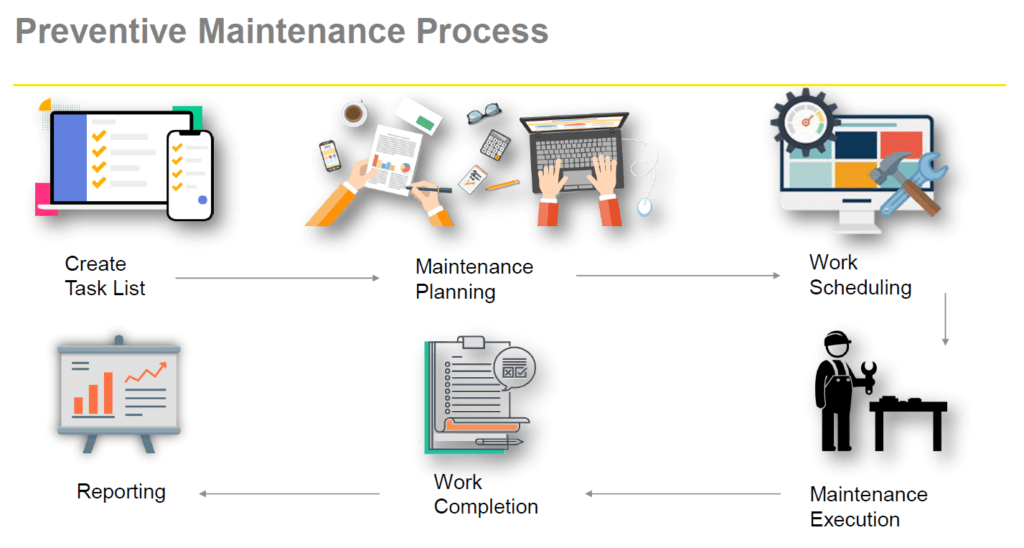 Preventive Maintenance Process

Create Task List

Maintenance Planning

Work Scheduling

Maintenance Execution

Work Completion

Reporting